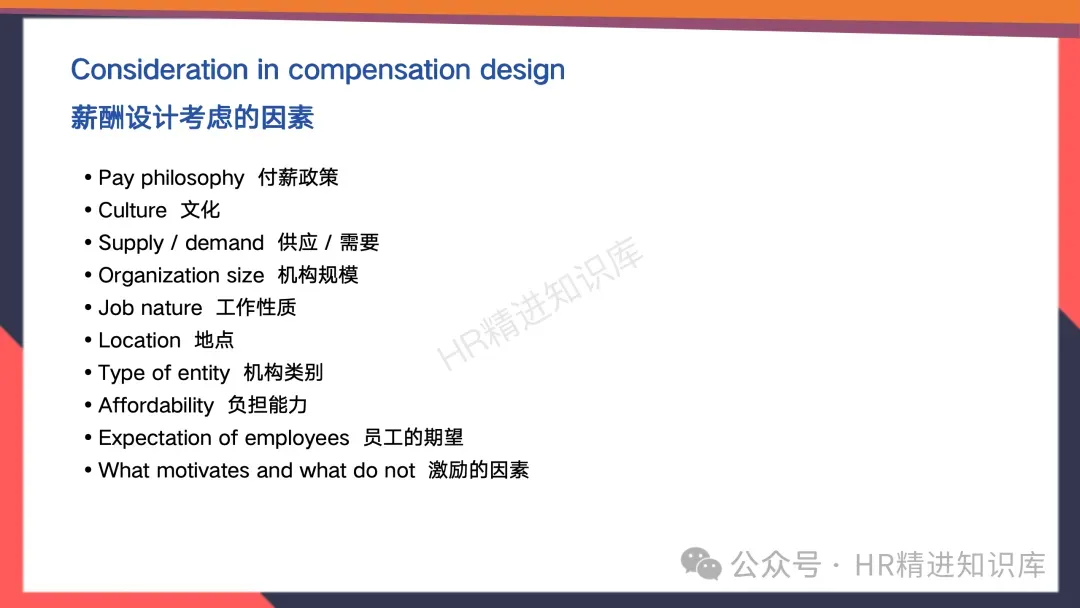 Consideration in compensation design
薪酬设计考虑的因素

• Pay philosophy 付薪政策
• Culture 文化
• Supply / demand 供应 / 需要
• Organization size 机构规模
• Job nature 工作性质
• Location 地点
• Type of entity 机构类别
• Affordability 负担能力
• Expectation of employees 员工的期望
• What motivates and what do not 激励的因素

HR精进知识库

公众号 · HR精进知识库